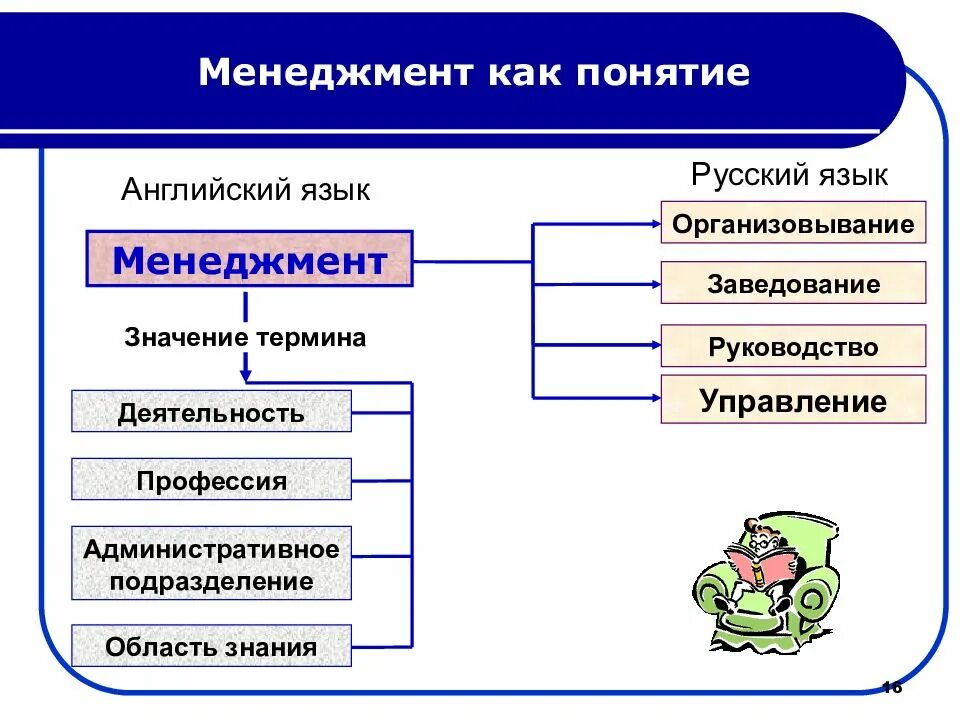 Менеджмент как понятие

Английский язык

Менеджмент

Значение термина

Деятельность

Профессия

Административное подразделение

Область знания

Русский язык

Организовывание

Заведование

Руководство

Управление

16